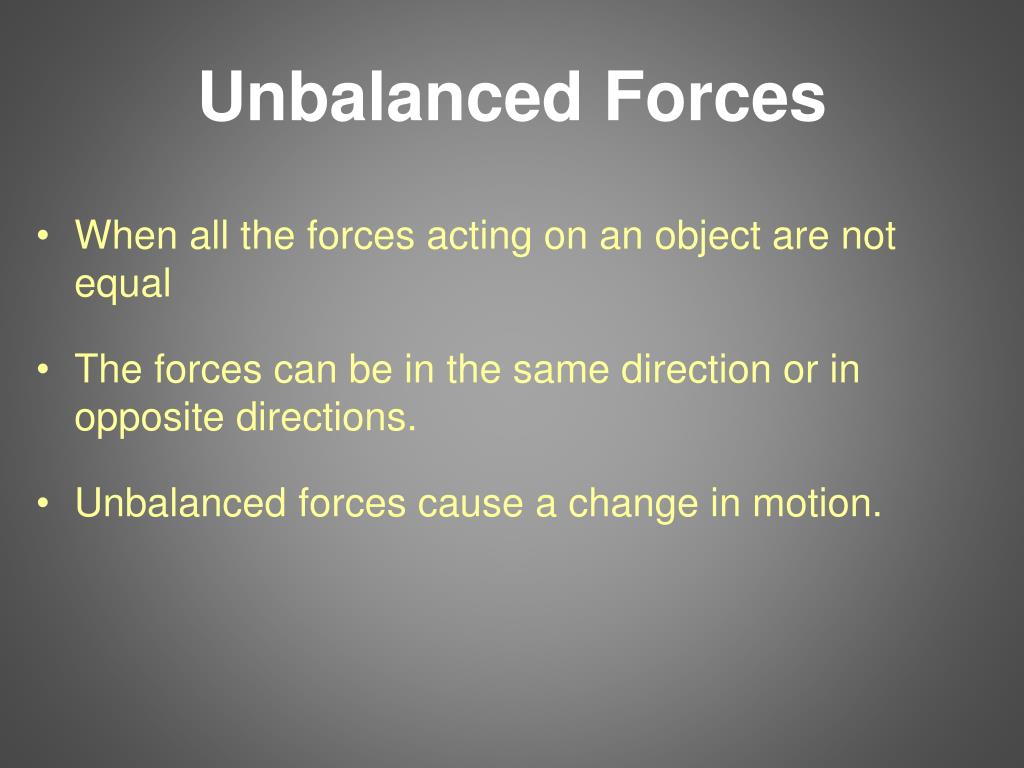 Unbalanced Forces

• When all the forces acting on an object are not equal

• The forces can be in the same direction or in opposite directions.

• Unbalanced forces cause a change in motion.